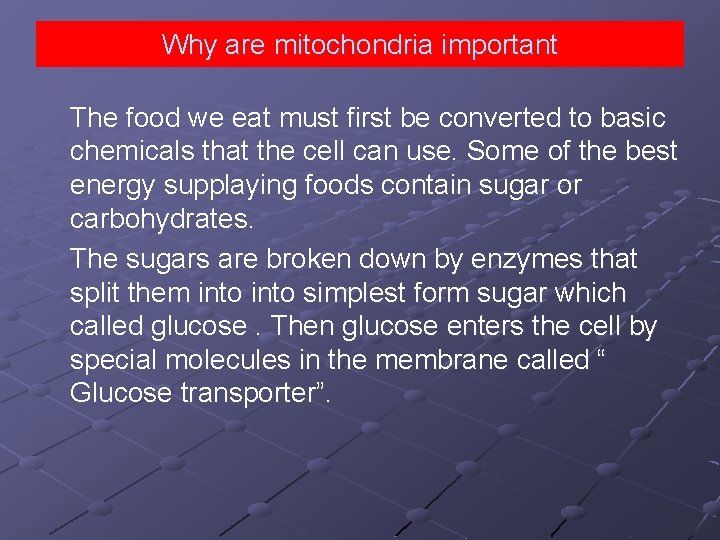 Why are mitochondria important

The food we eat must first be converted to basic chemicals that the cell can use. Some of the best energy supplaying foods contain sugar or carbohydrates.

The sugars are broken down by enzymes that split them into into simplest form sugar which called glucose . Then glucose enters the cell by special molecules in the membrane called “ Glucose transporter”.